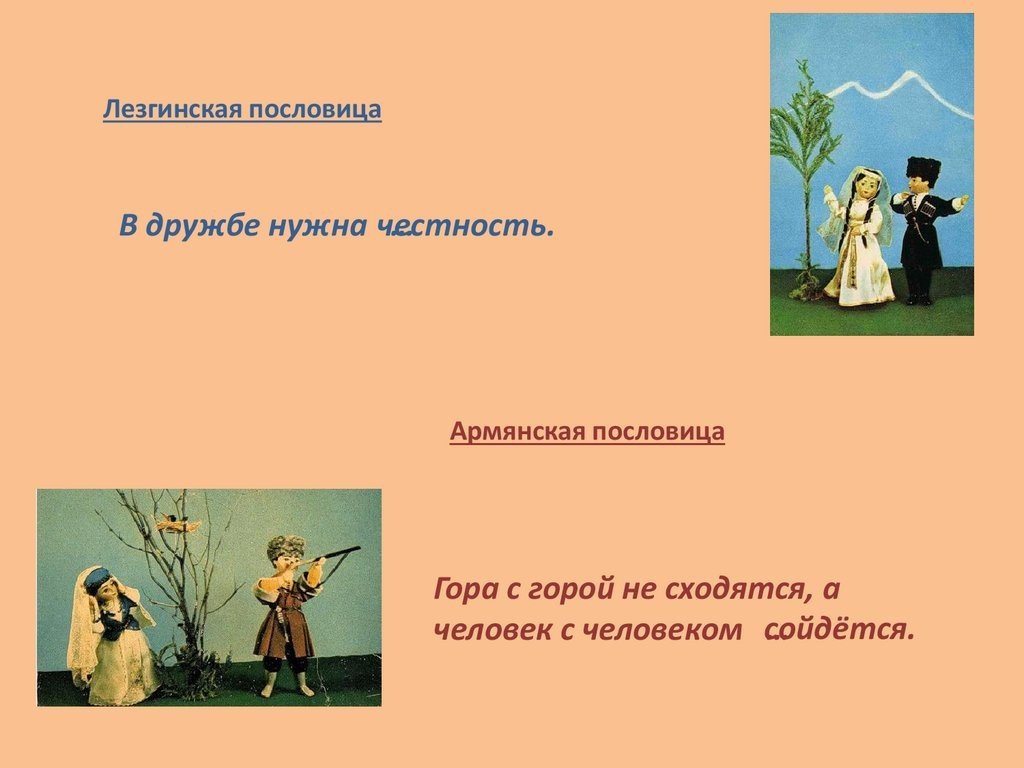 Лезгинская пословица

В дружбе нужна честность.

Армянская пословица

Гора с горой не сходятся, а человек с человеком сойдётся.